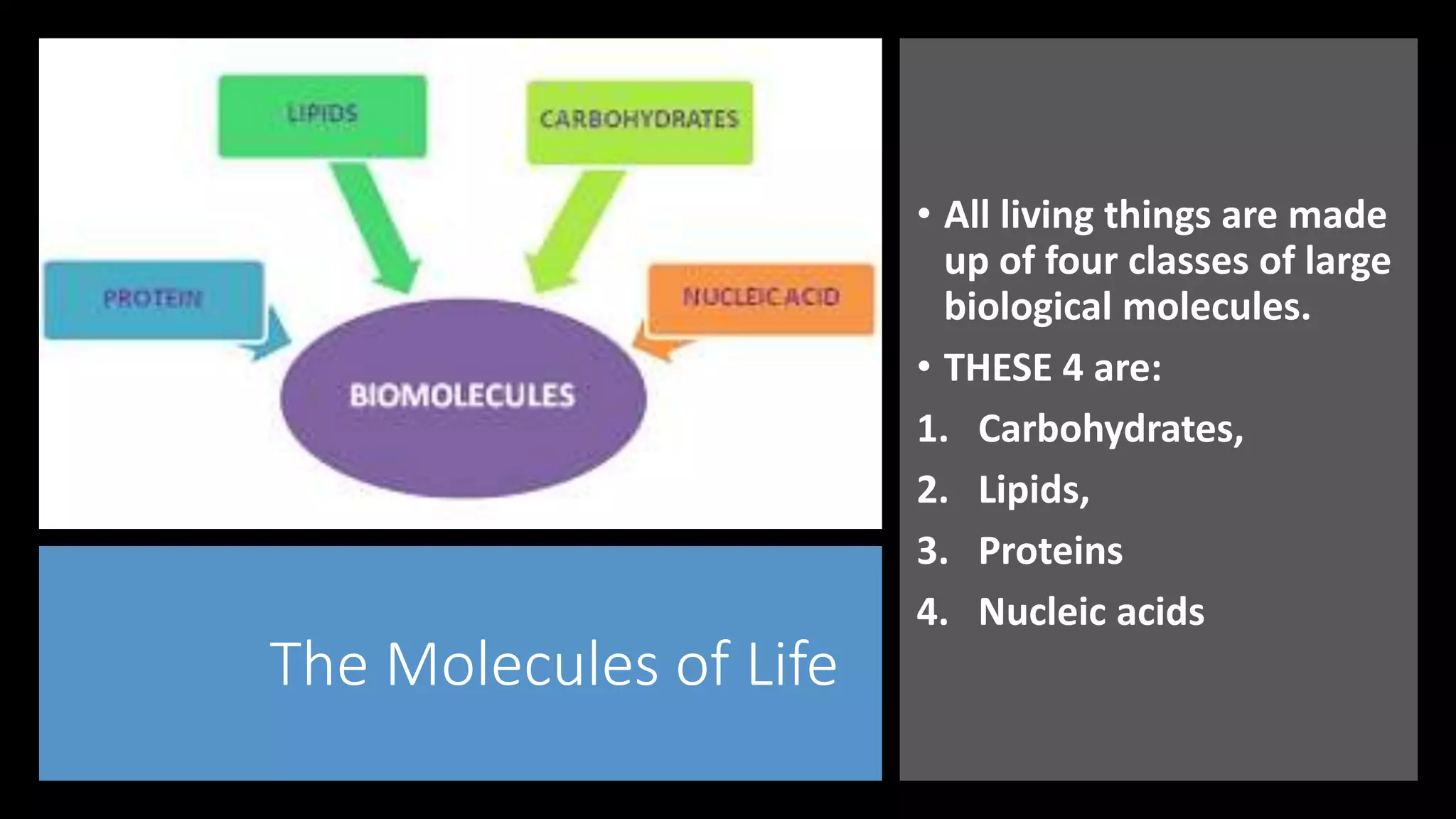 LIPIDS

CARBOHYDRATES

PROTEIN

NUCLEIC ACID

BIOMOLECULES

The Molecules of Life

• All living things are made up of four classes of large biological molecules.

• THESE 4 are:

1. Carbohydrates,

2. Lipids,

3. Proteins

4. Nucleic acids